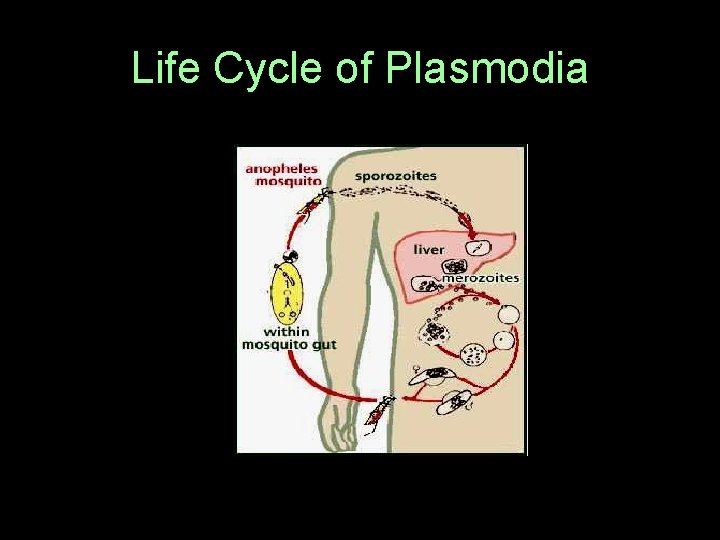 Life Cycle of Plasmodia

anopheles
mosquito

sporozoites

liver

merozoites

within
mosquito gut